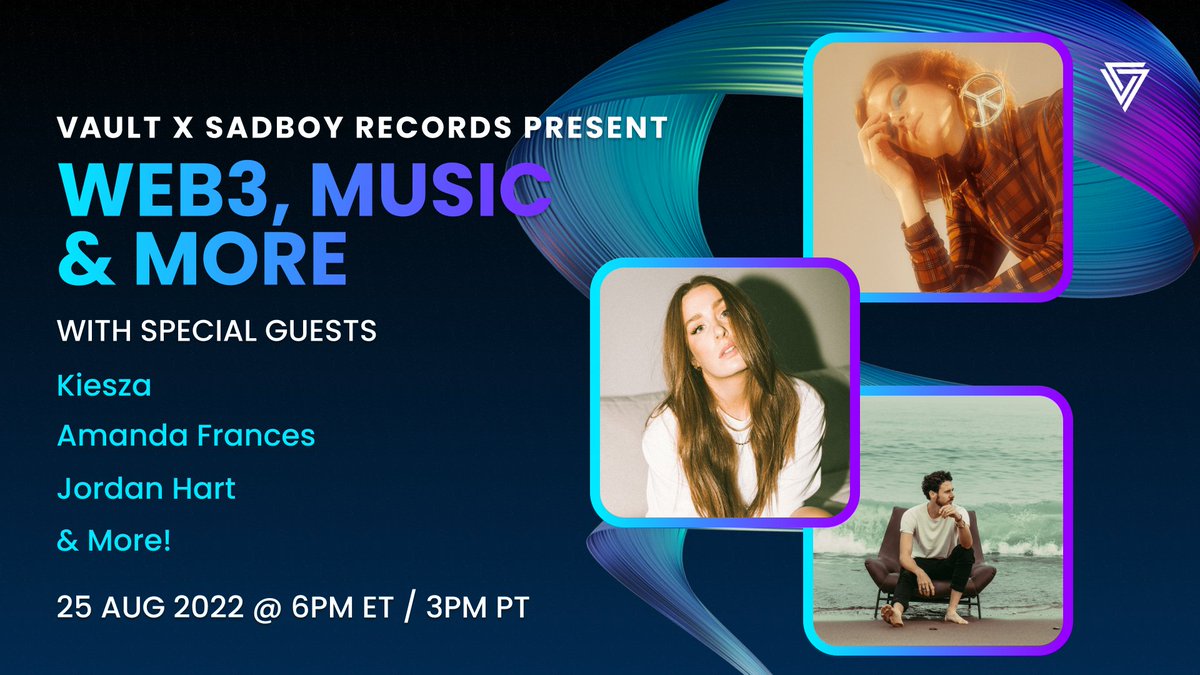 VAULT X SADBOY RECORDS PRESENT

WEB3, MUSIC & MORE

WITH SPECIAL GUESTS

Kiesza

Amanda Frances

Jordan Hart

& More!

25 AUG 2022 @ 6PM ET / 3PM PT